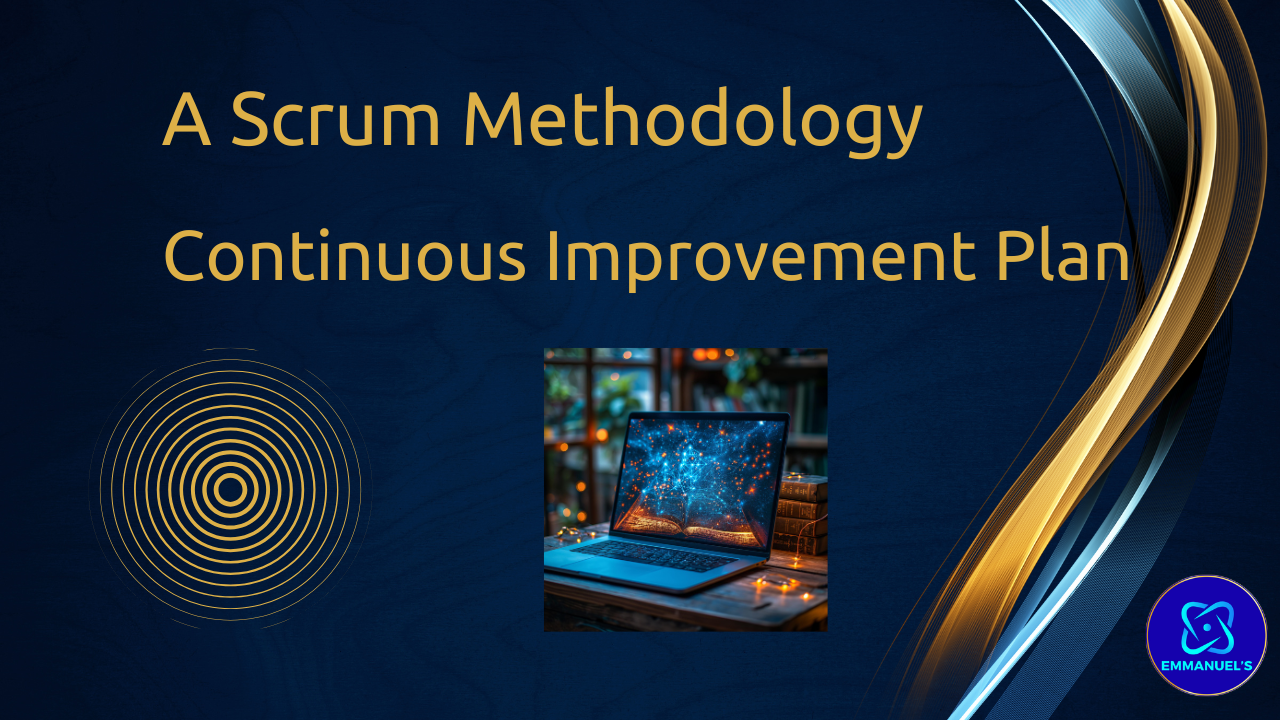 A Scrum Methodology

Continuous Improvement Plan

EMMANUEL'S